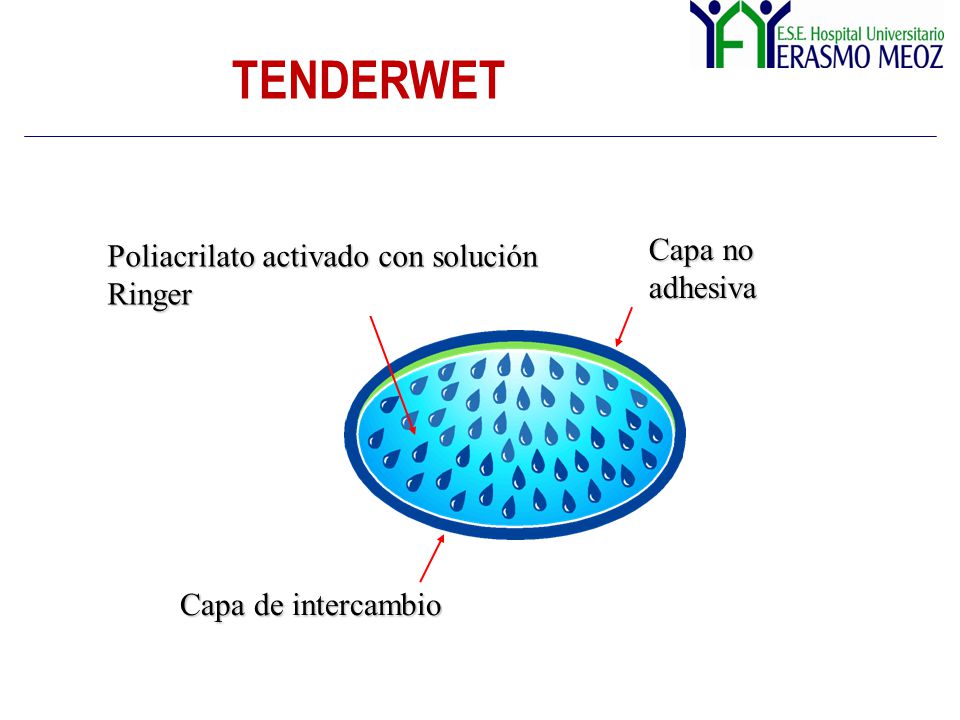 E.S.E. Hospital Universitario
ERASMO MEOZ

TENDERWET

Poliacrilato activado con solución Ringer

Capa no adhesiva

Capa de intercambio